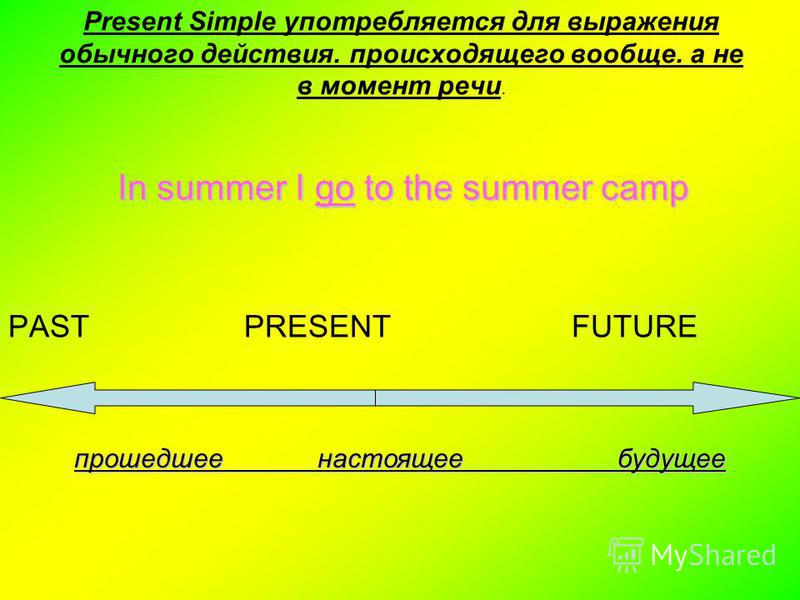 Present Simple употребляется для выражения обычного действия. происходящего вообще. а не в момент речи.

In summer I go to the summer camp

PAST PRESENT FUTURE

прошедшее настоящее будущее

MyShared